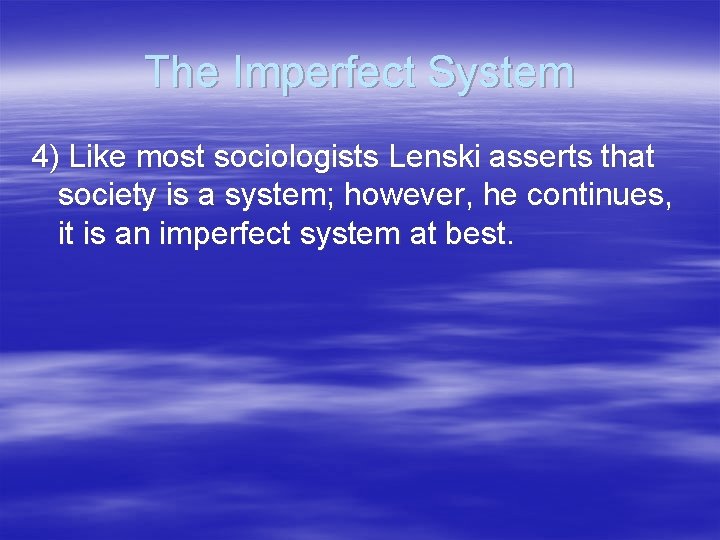 The Imperfect System

4) Like most sociologists Lenski asserts that society is a system; however, he continues, it is an imperfect system at best.